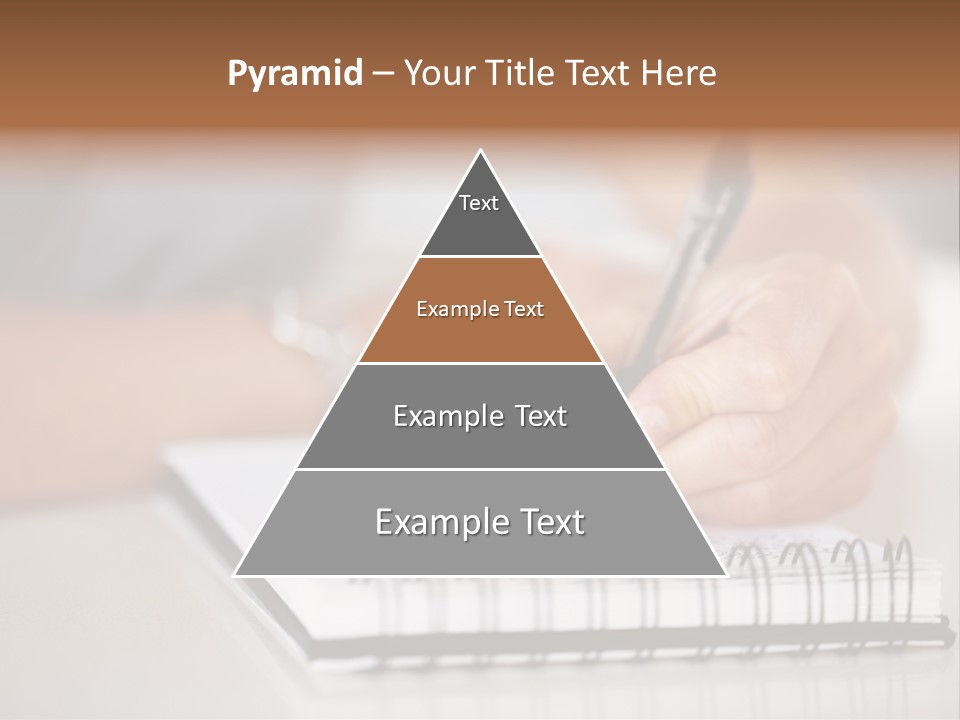 Pyramid – Your Title Text Here

Text

Example Text

Example Text

Example Text